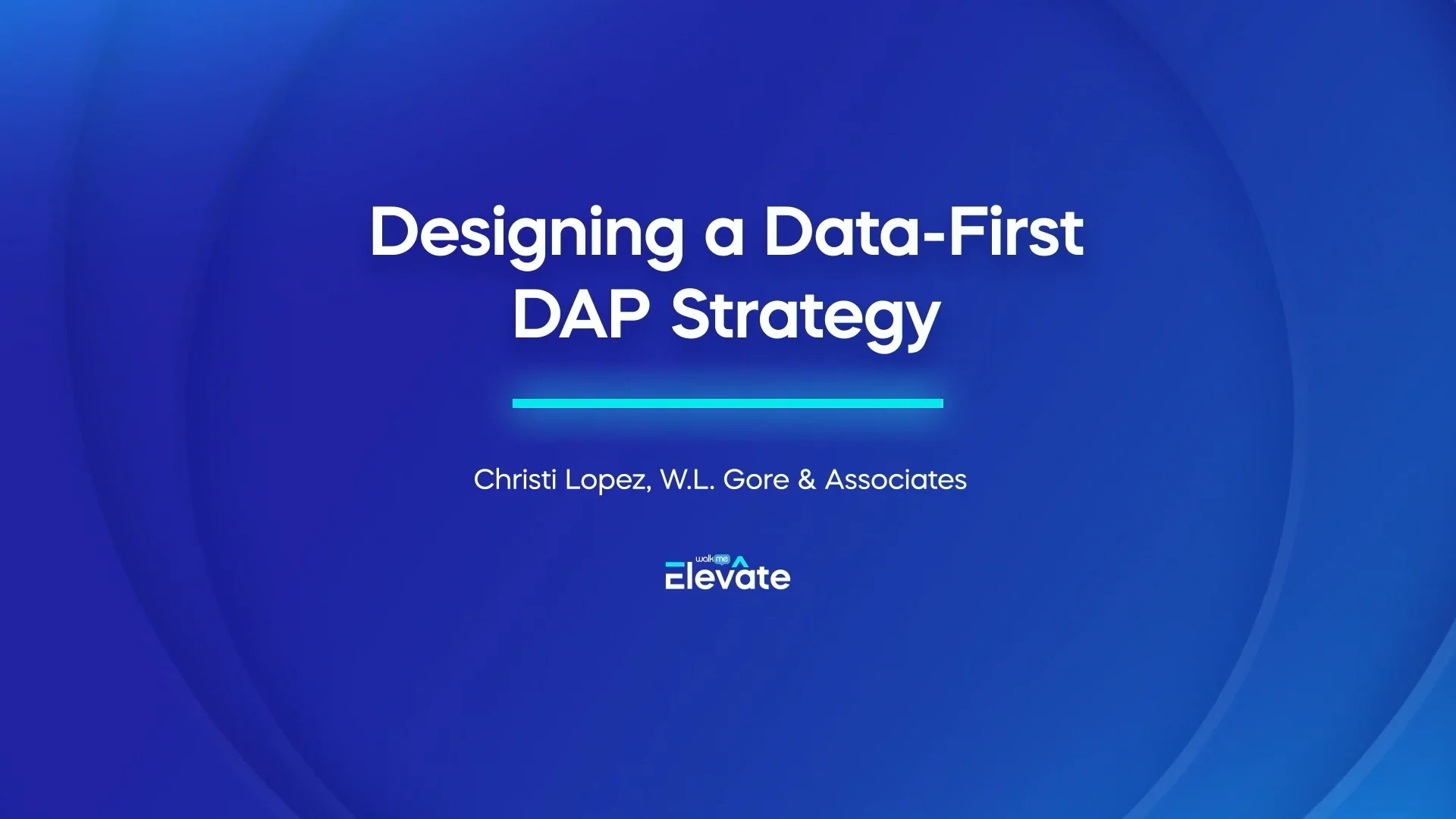 Designing a Data-First DAP Strategy

Christi Lopez, W.L. Gore & Associates

walk me
Elevate